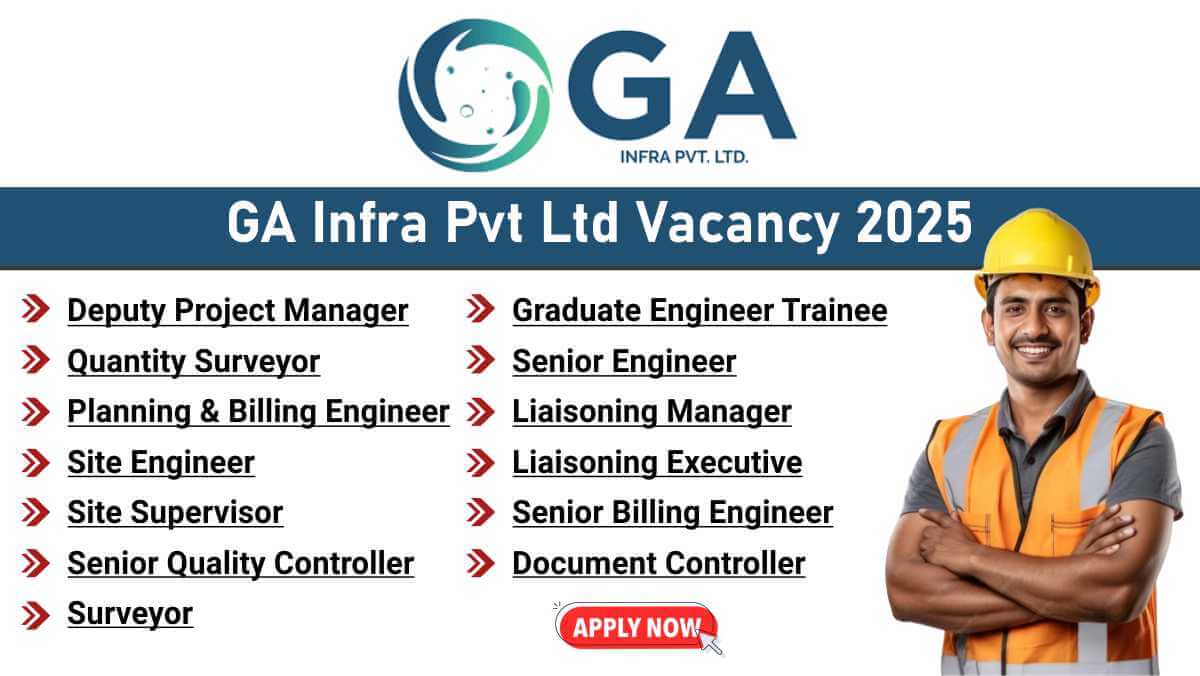 GA
INFRA PVT. LTD.

GA Infra Pvt Ltd Vacancy 2025

Deputy Project Manager
Quantity Surveyor
Planning & Billing Engineer
Site Engineer
Site Supervisor
Senior Quality Controller
Surveyor

Graduate Engineer Trainee
Senior Engineer
Liaisoning Manager
Liaisoning Executive
Senior Billing Engineer
Document Controller

APPLY NOW